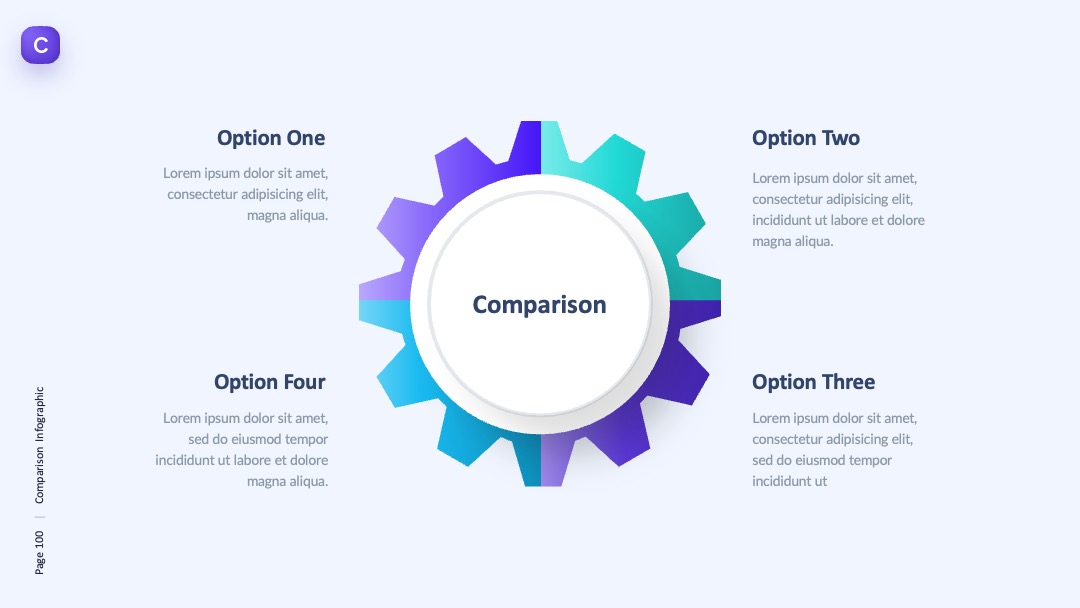 C

Option One

Lorem ipsum dolor sit amet, consectetur adipisicing elit, magna aliqua.

Option Two

Lorem ipsum dolor sit amet, consectetur adipisicing elit, incididunt ut labore et dolore magna aliqua.

Comparison

Option Four

Lorem ipsum dolor sit amet, sed do eiusmod tempor incididunt ut labore et dolore magna aliqua.

Option Three

Lorem ipsum dolor sit amet, consectetur adipisicing elit, sed do eiusmod tempor incididunt ut

Page 100 | Comparison Infographic